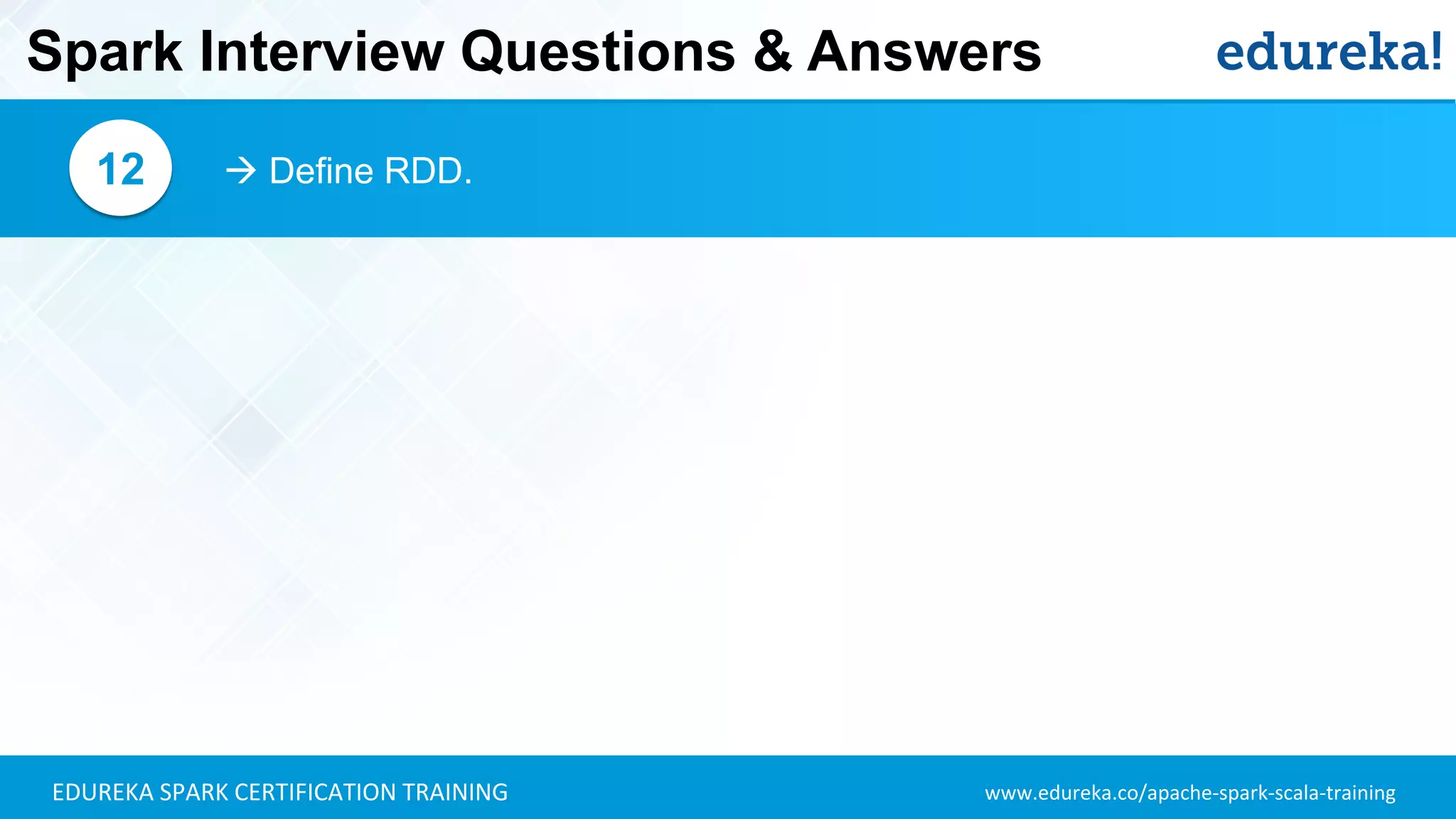 Spark Interview Questions & Answers

edureka!

12

→ Define RDD.

EDUREKA SPARK CERTIFICATION TRAINING

www.edureka.co/apache-spark-scala-training